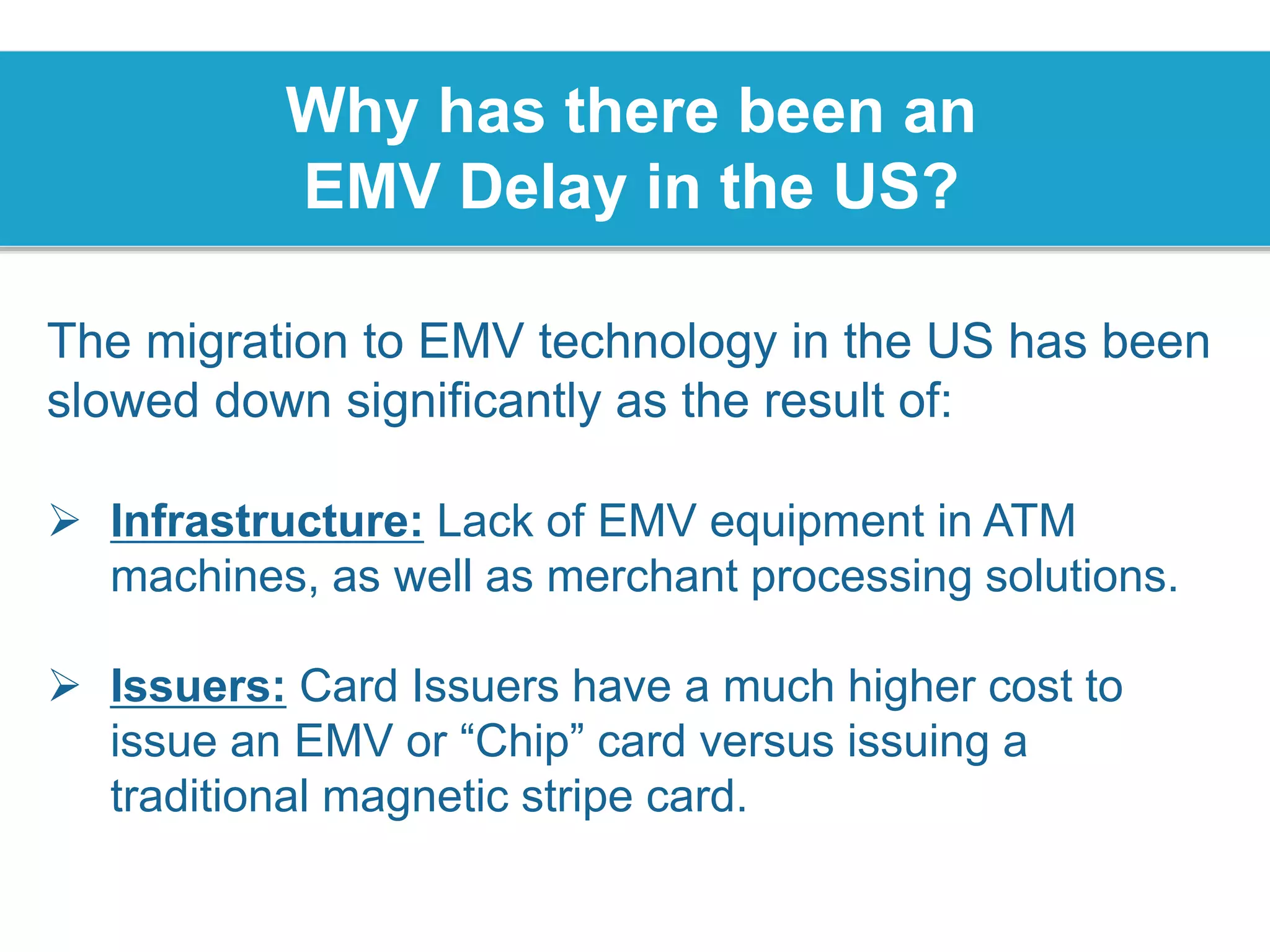 Why has there been an EMV Delay in the US?

The migration to EMV technology in the US has been slowed down significantly as the result of:

➢ Infrastructure: Lack of EMV equipment in ATM machines, as well as merchant processing solutions.

➢ Issuers: Card Issuers have a much higher cost to issue an EMV or “Chip” card versus issuing a traditional magnetic stripe card.